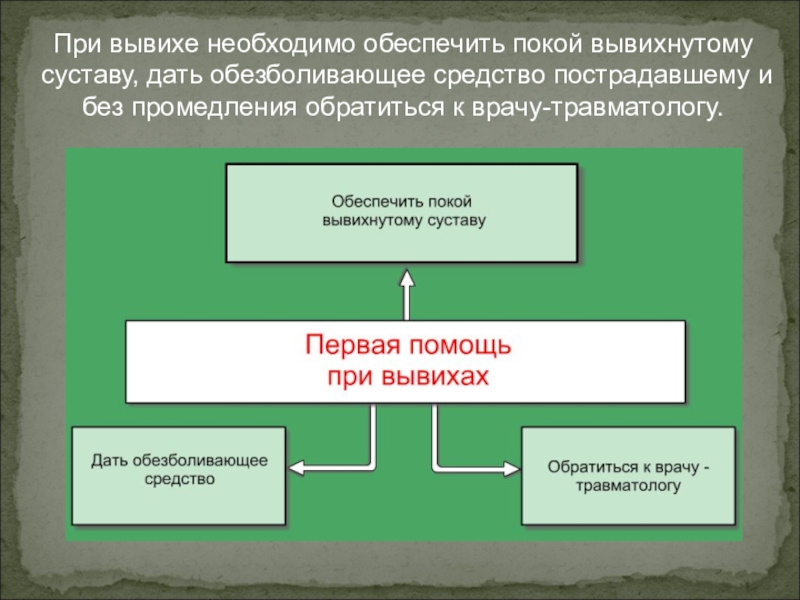 При вывихе необходимо обеспечить покой вывихнутому суставу, дать обезболивающее средство пострадавшему и без промедления обратиться к врачу-травматологу.

Обеспечить покой вывихнутому суставу

Первая помощь при вывихах

Дать обезболивающее средство

Обратиться к врачу - травматологу